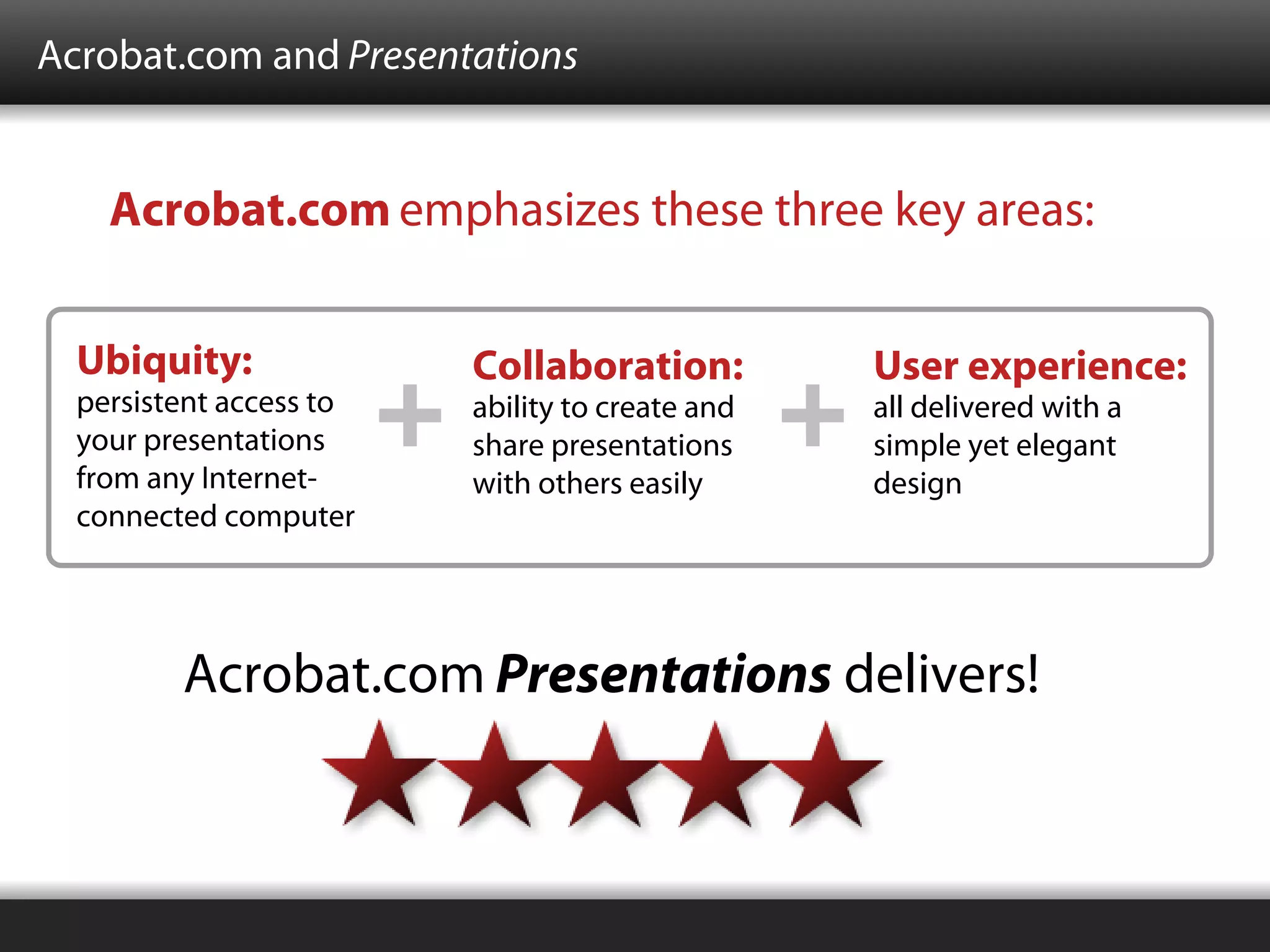 Acrobat.com and Presentations

Acrobat.com emphasizes these three key areas:

Ubiquity:
persistent access to your presentations from any Internet-connected computer

+

Collaboration:
ability to create and share presentations with others easily

+

User experience:
all delivered with a simple yet elegant design

Acrobat.com Presentations delivers!